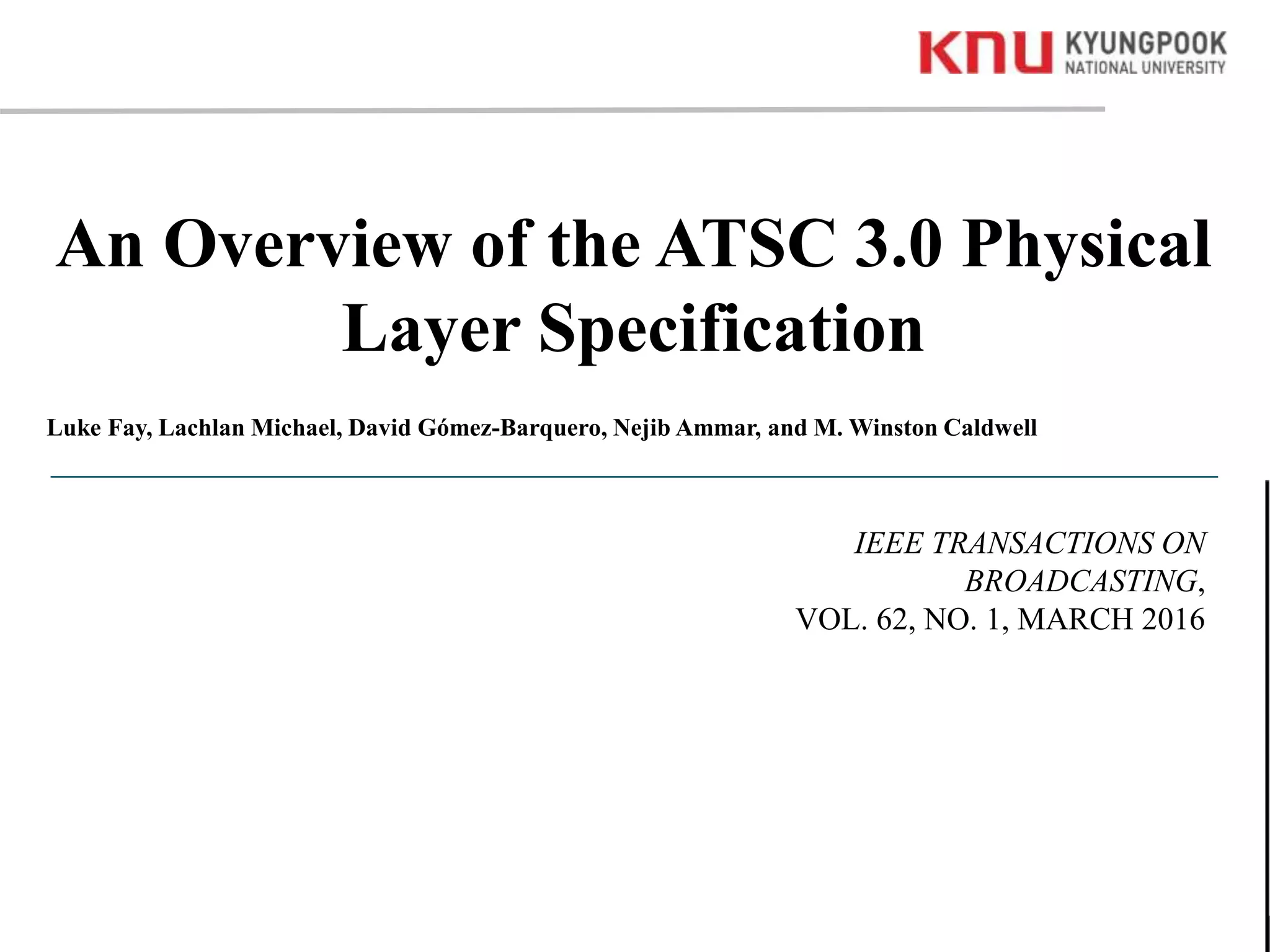 KNU KYUNGPOOK NATIONAL UNIVERSITY

An Overview of the ATSC 3.0 Physical Layer Specification

Luke Fay, Lachlan Michael, David Gómez-Barquero, Nejib Ammar, and M. Winston Caldwell

IEEE TRANSACTIONS ON BROADCASTING,
VOL. 62, NO. 1, MARCH 2016